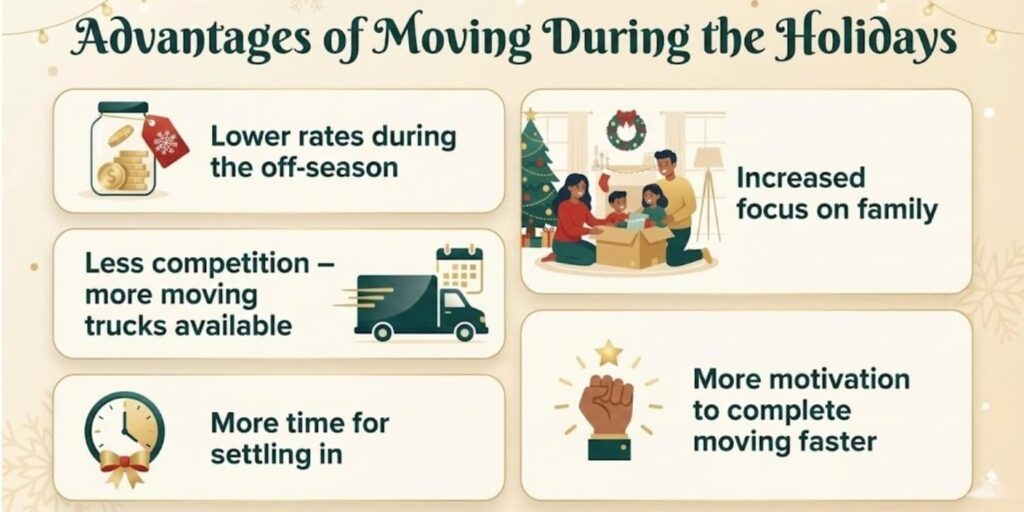 Advantages of Moving During the Holidays

Lower rates during the off-season

Less competition – more moving trucks available

More time for settling in

Increased focus on family

More motivation to complete moving faster